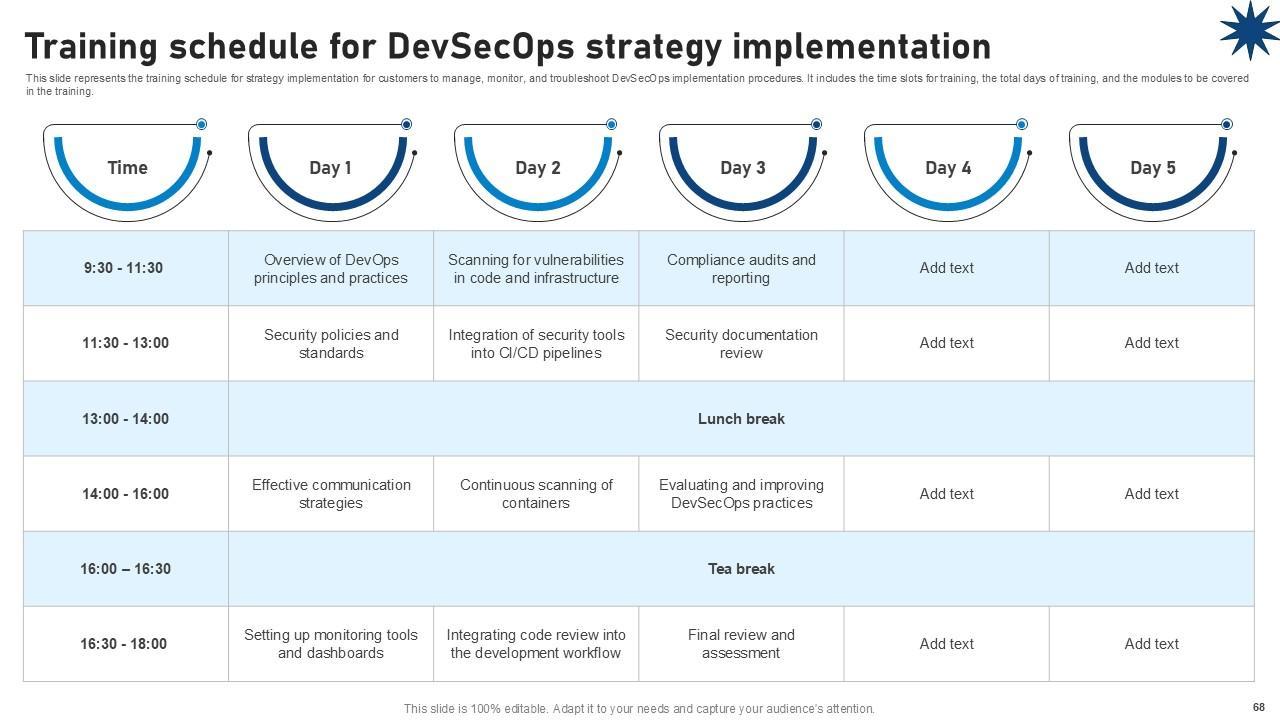 Training schedule for DevSecOps strategy implementation

This slide represents the training schedule for strategy implementation for customers to manage, monitor, and troubleshoot DevSecOps implementation procedures. It includes the time slots for training, the total days of training, and the modules to be covered in the training.

| Time | Day 1 | Day 2 | Day 3 | Day 4 | Day 5 |
|---|---|---|---|---|---|
| 9:30 - 11:30 | Overview of DevOps principles and practices | Scanning for vulnerabilities in code and infrastructure | Compliance audits and reporting | Add text | Add text |
| 11:30 - 13:00 | Security policies and standards | Integration of security tools into CI/CD pipelines | Security documentation review | Add text | Add text |
| 13:00 - 14:00 | Lunch break | | | | |
| 14:00 - 16:00 | Effective communication strategies | Continuous scanning of containers | Evaluating and improving DevSecOps practices | Add text | Add text |
| 16:00 – 16:30 | Tea break | | | | |
| 16:30 - 18:00 | Setting up monitoring tools and dashboards | Integrating code review into the development workflow | Final review and assessment | Add text | Add text |

This slide is 100% editable. Adapt it to your needs and capture your audience's attention.

68